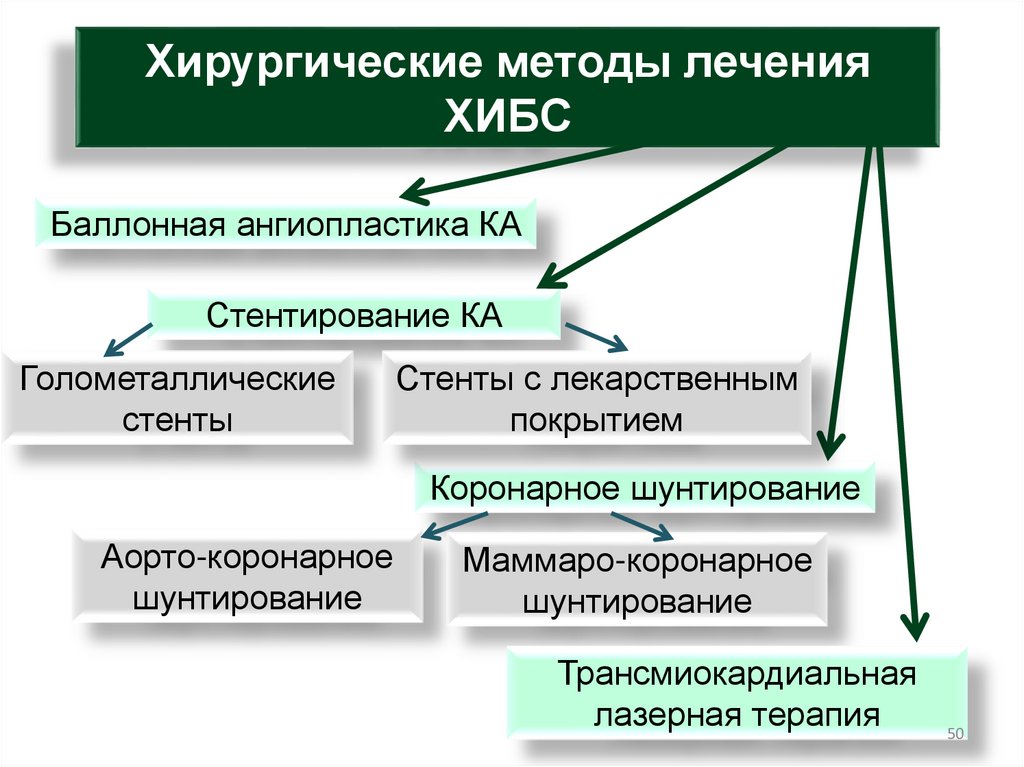 Хирургические методы лечения ХИБС

Баллонная ангиопластика КА

Стентирование КА

Голометаллические стенты

Стенты с лекарственным покрытием

Коронарное шунтирование

Аорто-коронарное шунтирование

Маммаро-коронарное шунтирование

Трансмиокардиальная лазерная терапия

50